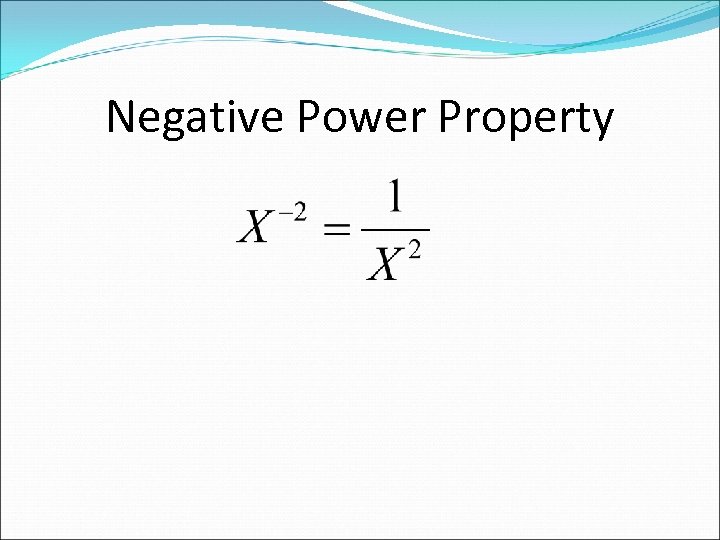 Negative Power Property

$X^{-2} = \frac{1}{X^2}$